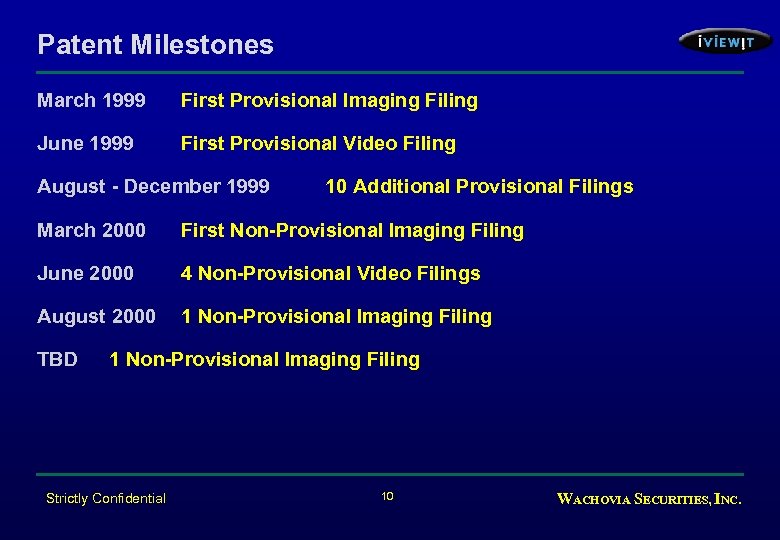 Patent Milestones

iVIEWIT

March 1999 First Provisional Imaging Filing

June 1999 First Provisional Video Filing

August - December 1999 10 Additional Provisional Filings

March 2000 First Non-Provisional Imaging Filing

June 2000 4 Non-Provisional Video Filings

August 2000 1 Non-Provisional Imaging Filing

TBD 1 Non-Provisional Imaging Filing

Strictly Confidential

10

WACHOVIA SECURITIES, INC.